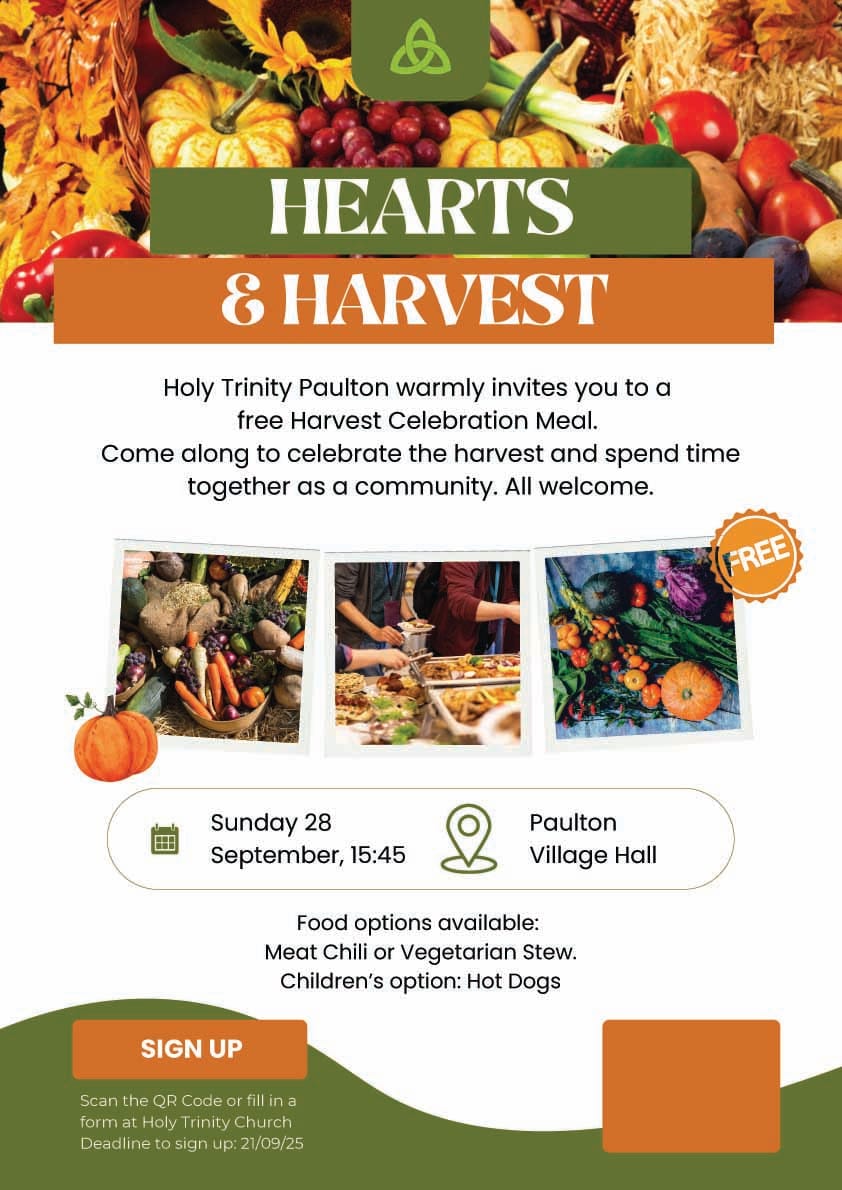 HEARTS
& HARVEST

Holy Trinity Paulton warmly invites you to a free Harvest Celebration Meal.
Come along to celebrate the harvest and spend time together as a community. All welcome.

FREE

Sunday 28
September, 15:45

Paulton
Village Hall

Food options available:
Meat Chili or Vegetarian Stew.
Children's option: Hot Dogs

SIGN UP

Scan the QR Code or fill in a form at Holy Trinity Church
Deadline to sign up: 21/09/25